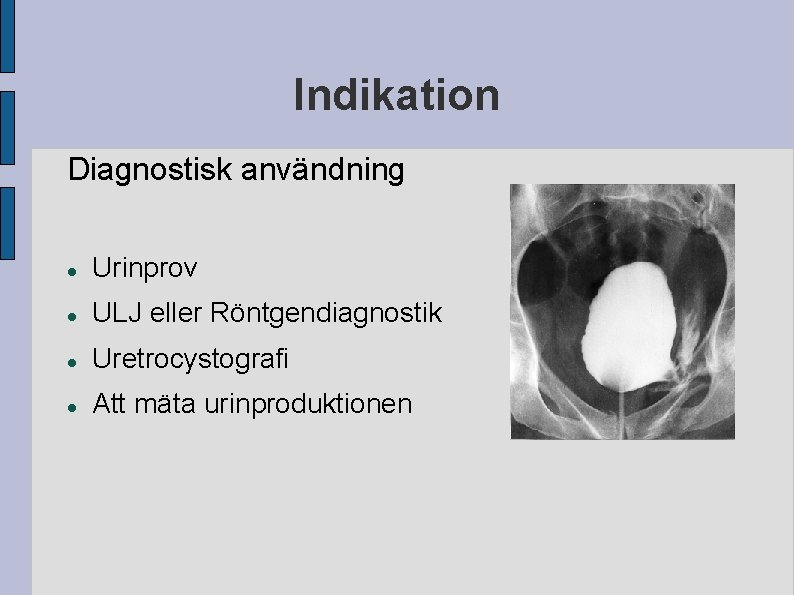 Indikation

Diagnostisk användning

• Urinprov
• ULJ eller Röntgendiagnostik
• Uretrocystografi
• Att mäta urinproduktionen